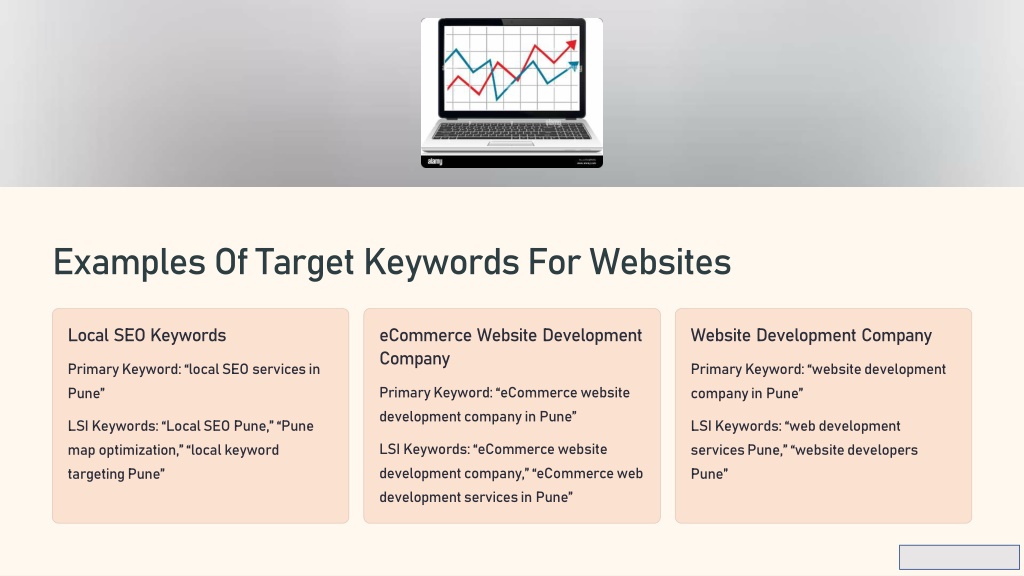 alamy

Examples Of Target Keywords For Websites

Local SEO Keywords

Primary Keyword: “local SEO services in Pune”

LSI Keywords: “Local SEO Pune,” “Pune map optimization,” “local keyword targeting Pune”

eCommerce Website Development Company

Primary Keyword: “eCommerce website development company in Pune”

LSI Keywords: “eCommerce website development company,” “eCommerce web development services in Pune”

Website Development Company

Primary Keyword: “website development company in Pune”

LSI Keywords: “web development services Pune,” “website developers Pune”